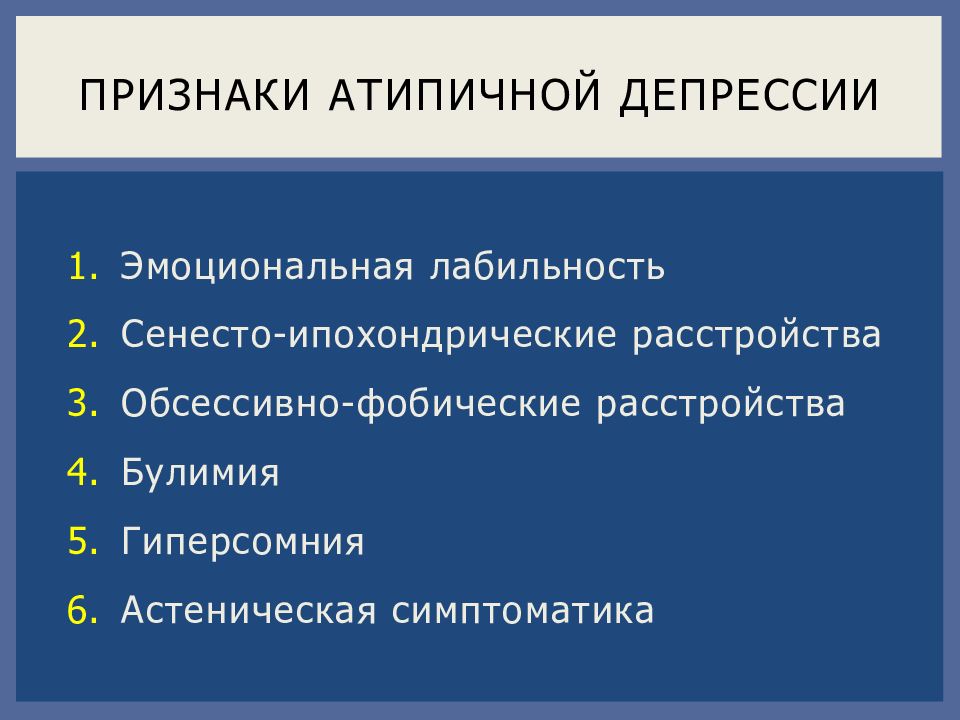 ПРИЗНАКИ АТИПИЧНОЙ ДЕПРЕССИИ

1. Эмоциональная лабильность
2. Сенесто-ипохондрические расстройства
3. Обсессивно-фобические расстройства
4. Булимия
5. Гиперсомния
6. Астеническая симптоматика